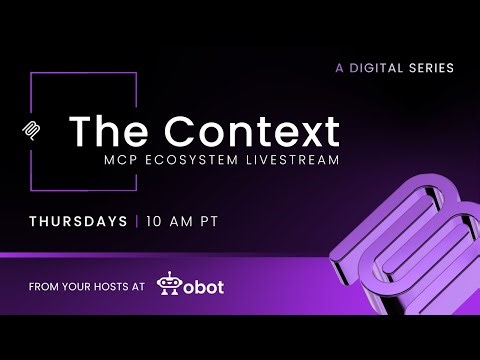 A DIGITAL SERIES

The Context
MCP ECOSYSTEM LIVESTREAM

THURSDAYS | 10 AM PT

FROM YOUR HOSTS AT obot